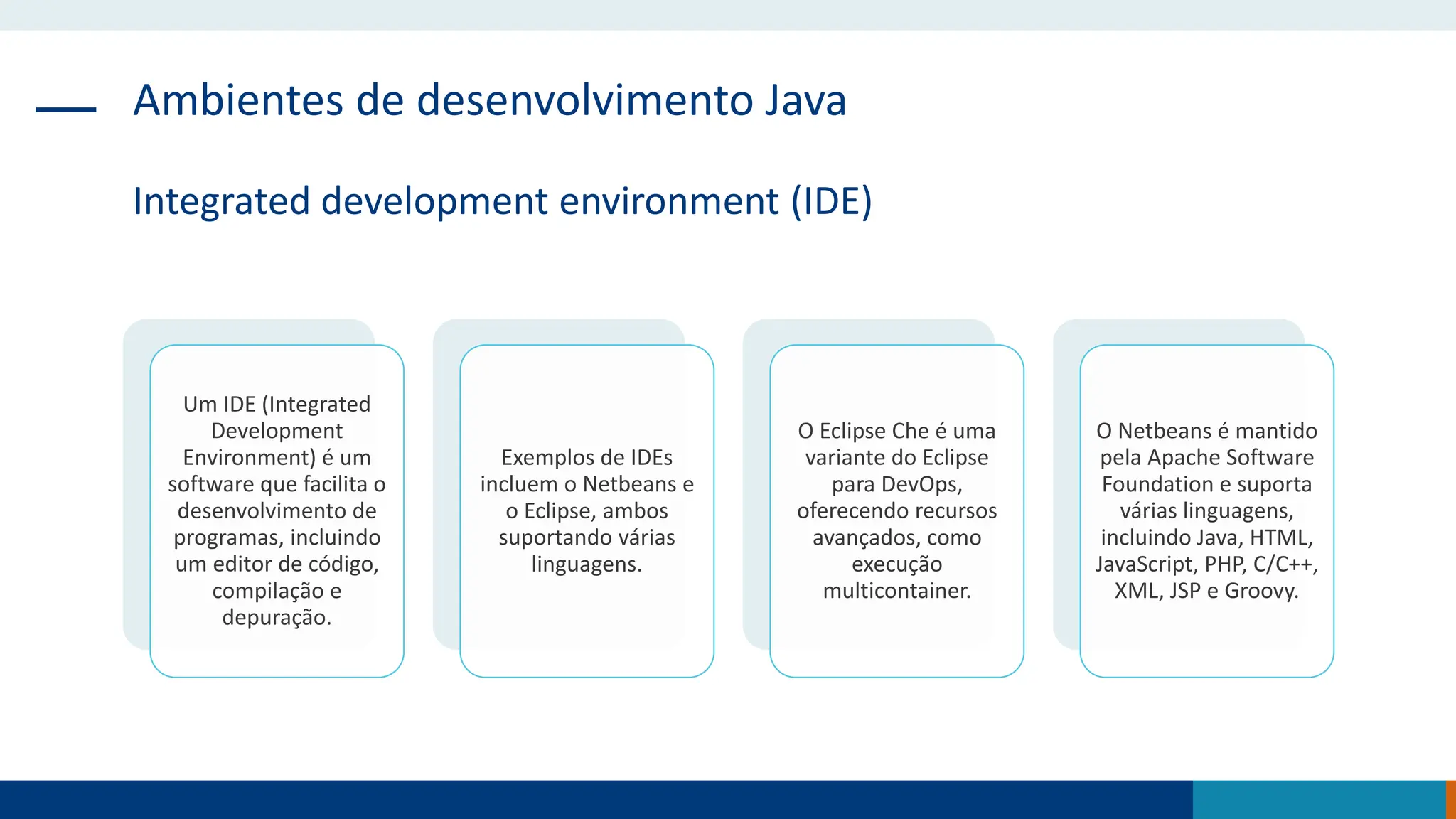 Ambientes de desenvolvimento Java

Integrated development environment (IDE)

Um IDE (Integrated Development Environment) é um software que facilita o desenvolvimento de programas, incluindo um editor de código, compilação e depuração.

Exemplos de IDEs incluem o Netbeans e o Eclipse, ambos suportando várias linguagens.

O Eclipse Che é uma variante do Eclipse para DevOps, oferecendo recursos avançados, como execução multicontainer.

O Netbeans é mantido pela Apache Software Foundation e suporta várias linguagens, incluindo Java, HTML, JavaScript, PHP, C/C++, XML, JSP e Groovy.